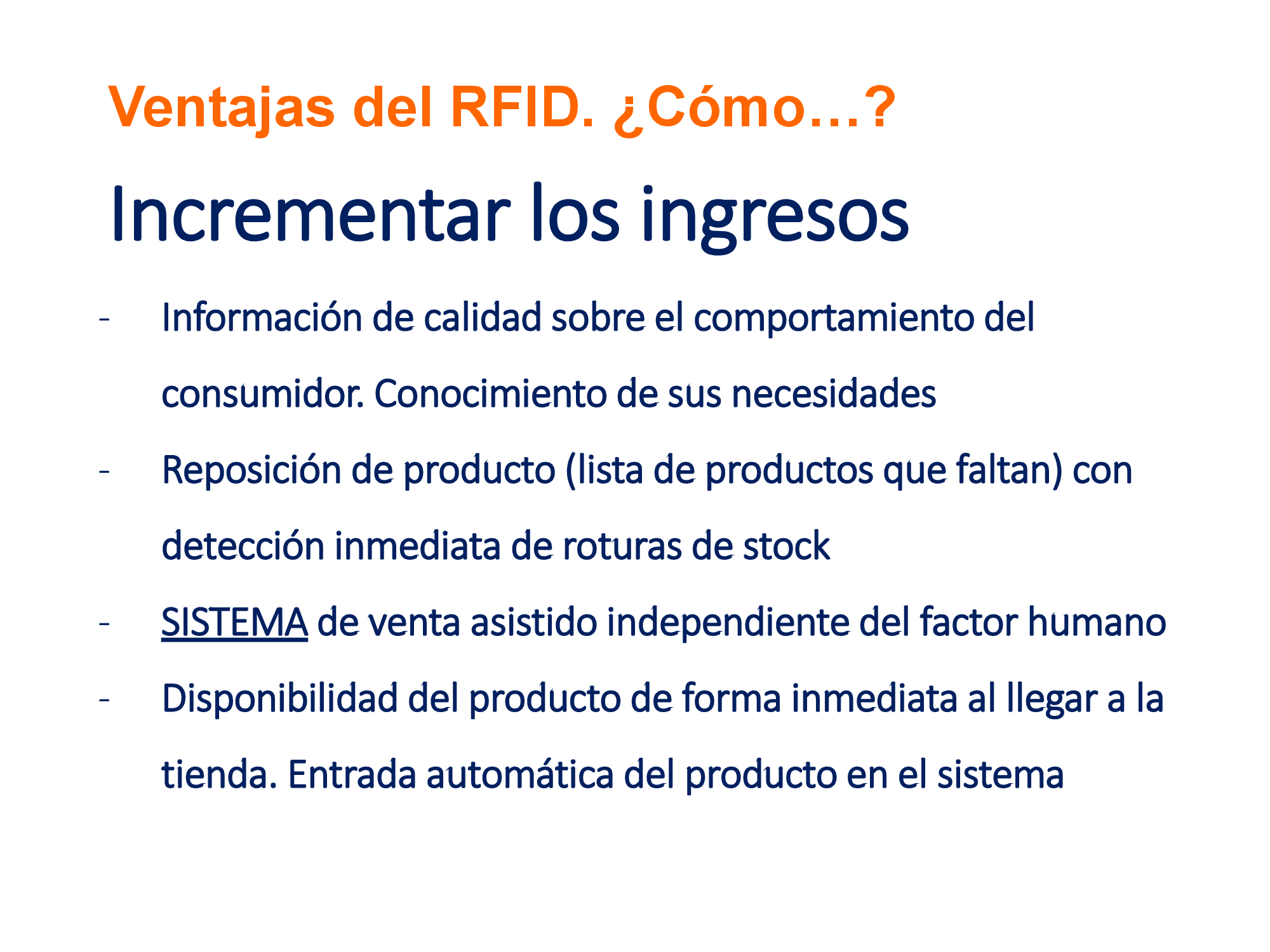 Ventajas del RFID. ¿Cómo…?

Incrementar los ingresos

- Información de calidad sobre el comportamiento del consumidor. Conocimiento de sus necesidades
- Reposición de producto (lista de productos que faltan) con detección inmediata de roturas de stock
- SISTEMA de venta asistido independiente del factor humano
- Disponibilidad del producto de forma inmediata al llegar a la tienda. Entrada automática del producto en el sistema